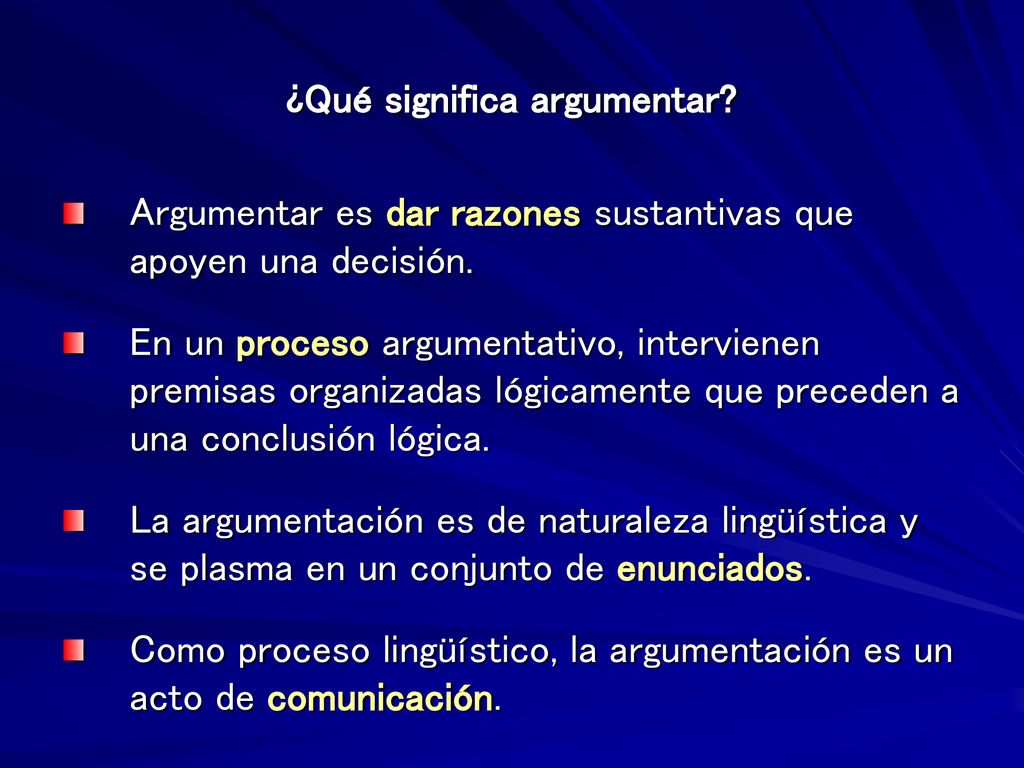 ¿Qué significa argumentar?

Argumentar es dar razones sustantivas que apoyen una decisión.

En un proceso argumentativo, intervienen premisas organizadas lógicamente que preceden a una conclusión lógica.

La argumentación es de naturaleza lingüística y se plasma en un conjunto de enunciados.

Como proceso lingüístico, la argumentación es un acto de comunicación.